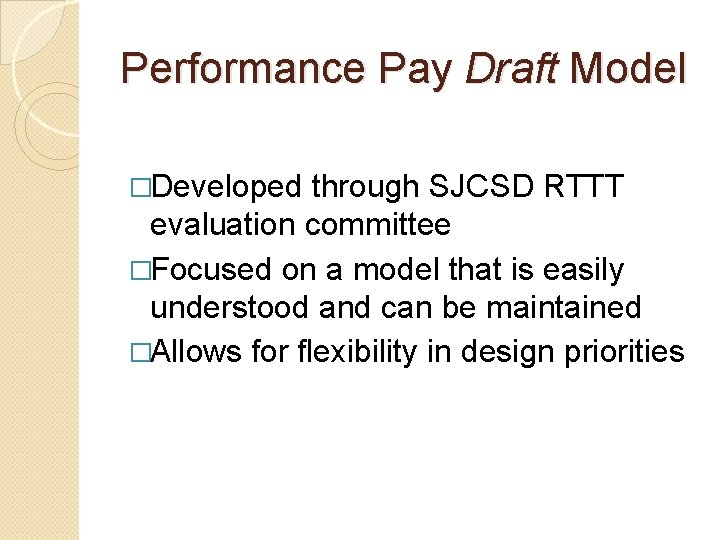 Performance Pay Draft Model

□Developed through SJCSD RTTT evaluation committee

□Focused on a model that is easily understood and can be maintained

□Allows for flexibility in design priorities